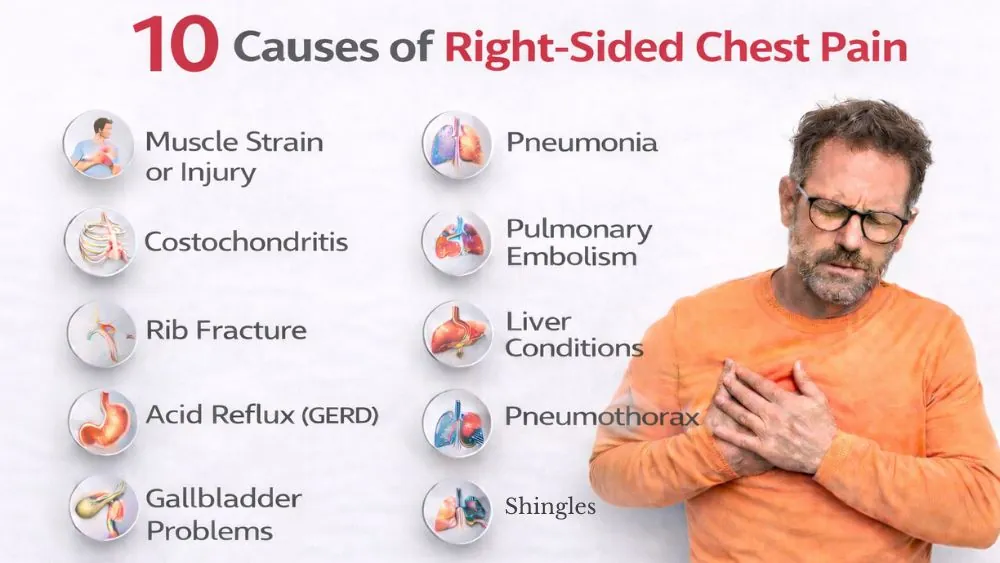 10 Causes of Right-Sided Chest Pain

Muscle Strain or Injury

Costochondritis

Rib Fracture

Acid Reflux (GERD)

Gallbladder Problems

Pneumonia

Pulmonary Embolism

Liver Conditions

Pneumothorax

Shingles